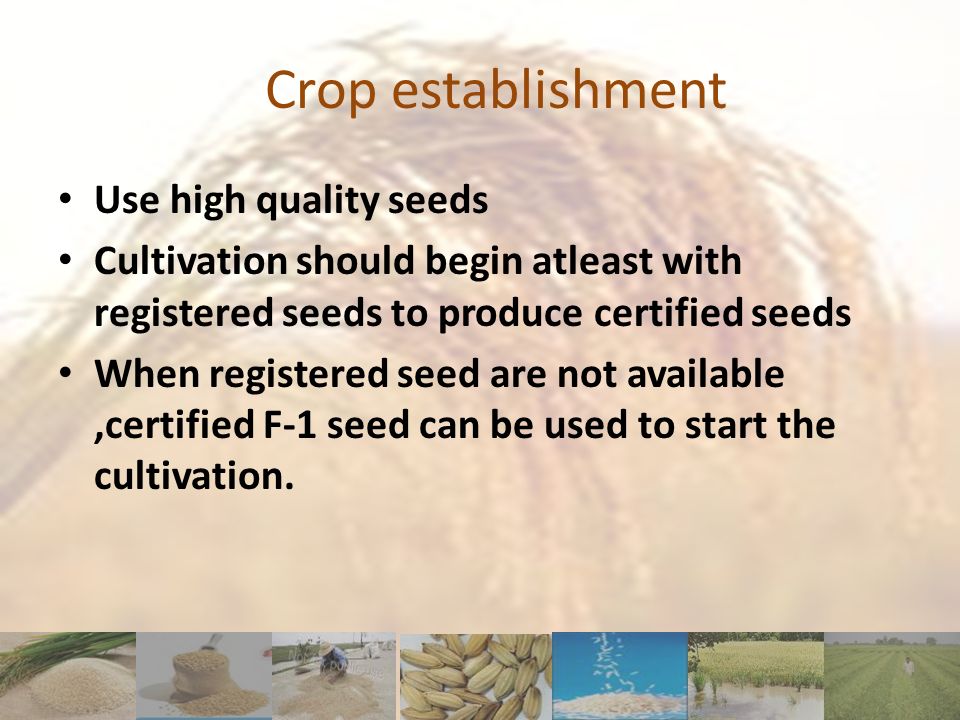 Crop establishment

• Use high quality seeds
• Cultivation should begin atleast with registered seeds to produce certified seeds
• When registered seed are not available ,certified F-1 seed can be used to start the cultivation.